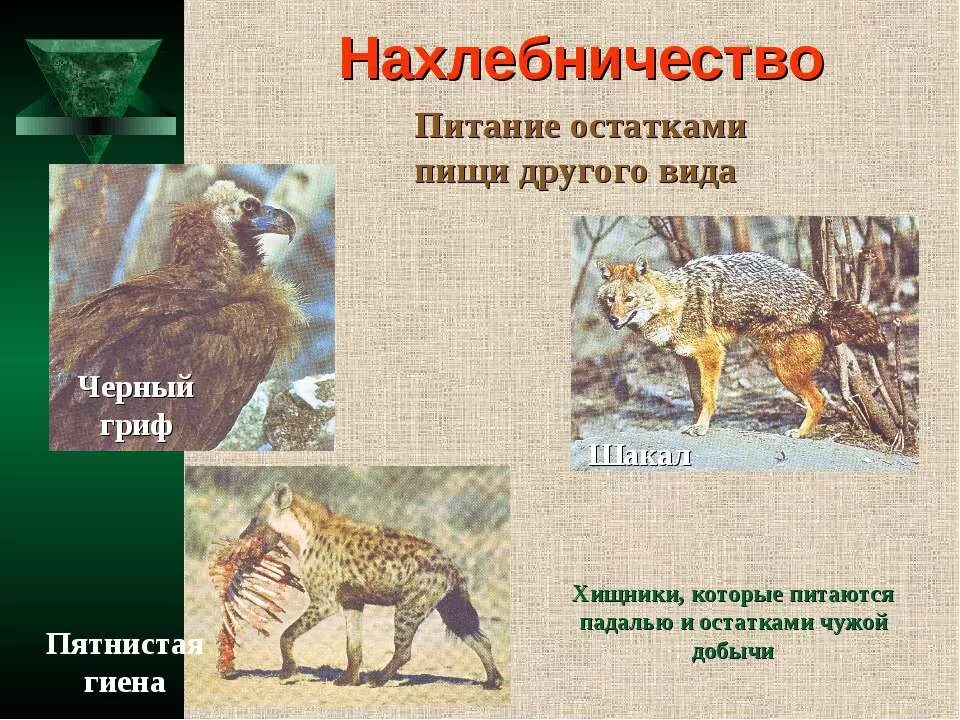 Нахлебничество

Питание остатками пищи другого вида

Черный гриф

Шакал

Пятнистая гиена

Хищники, которые питаются падалью и остатками чужой добычи